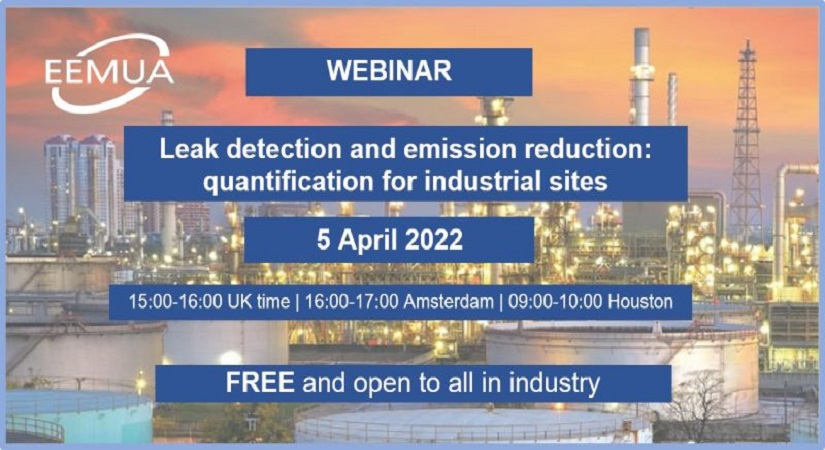 EEMUA

WEBINAR

Leak detection and emission reduction: quantification for industrial sites

5 April 2022

15:00-16:00 UK time | 16:00-17:00 Amsterdam | 09:00-10:00 Houston

FREE and open to all in industry